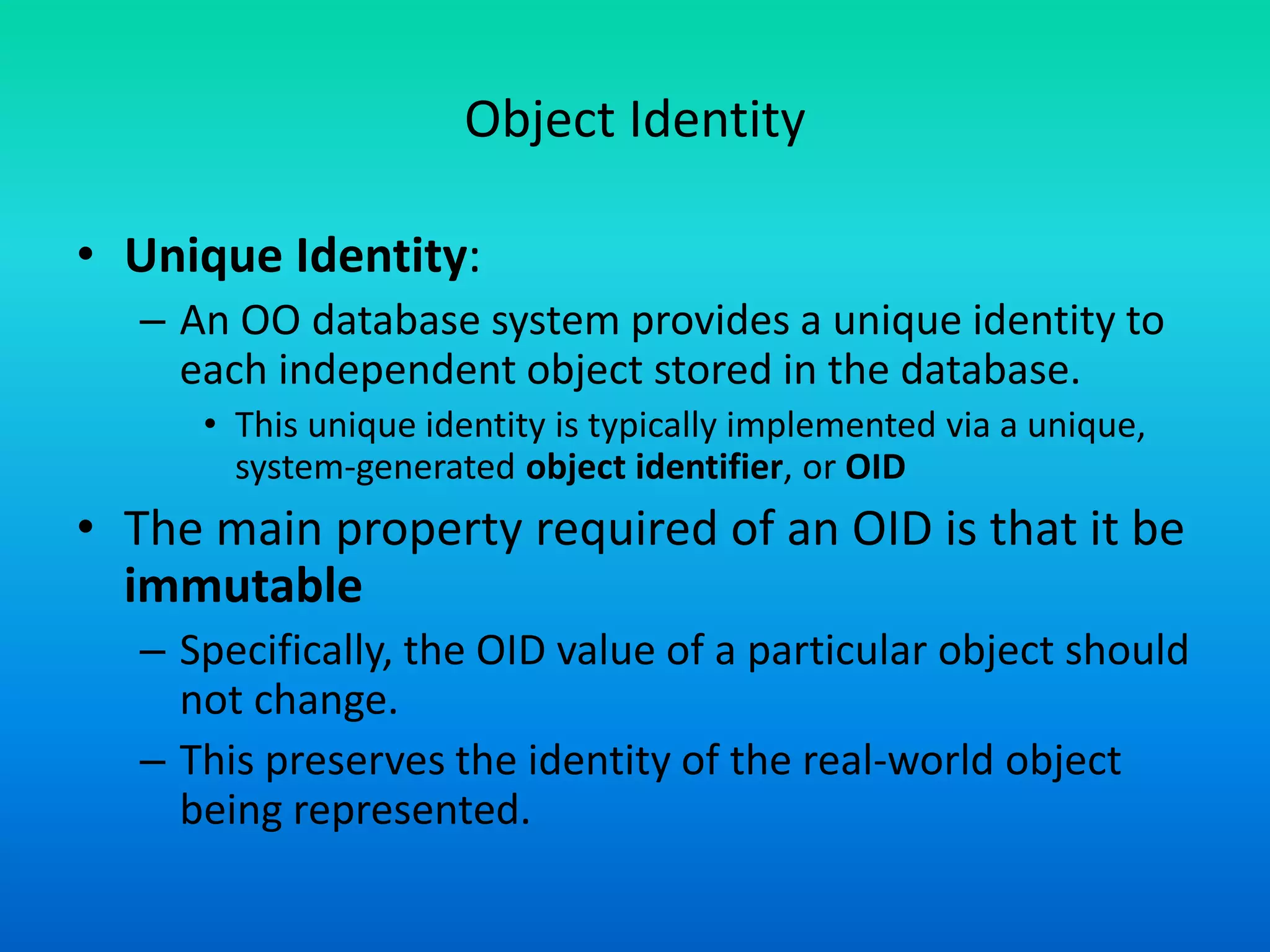 Object Identity

• Unique Identity:
– An OO database system provides a unique identity to each independent object stored in the database.
• This unique identity is typically implemented via a unique, system-generated object identifier, or OID

• The main property required of an OID is that it be immutable
– Specifically, the OID value of a particular object should not change.
– This preserves the identity of the real-world object being represented.